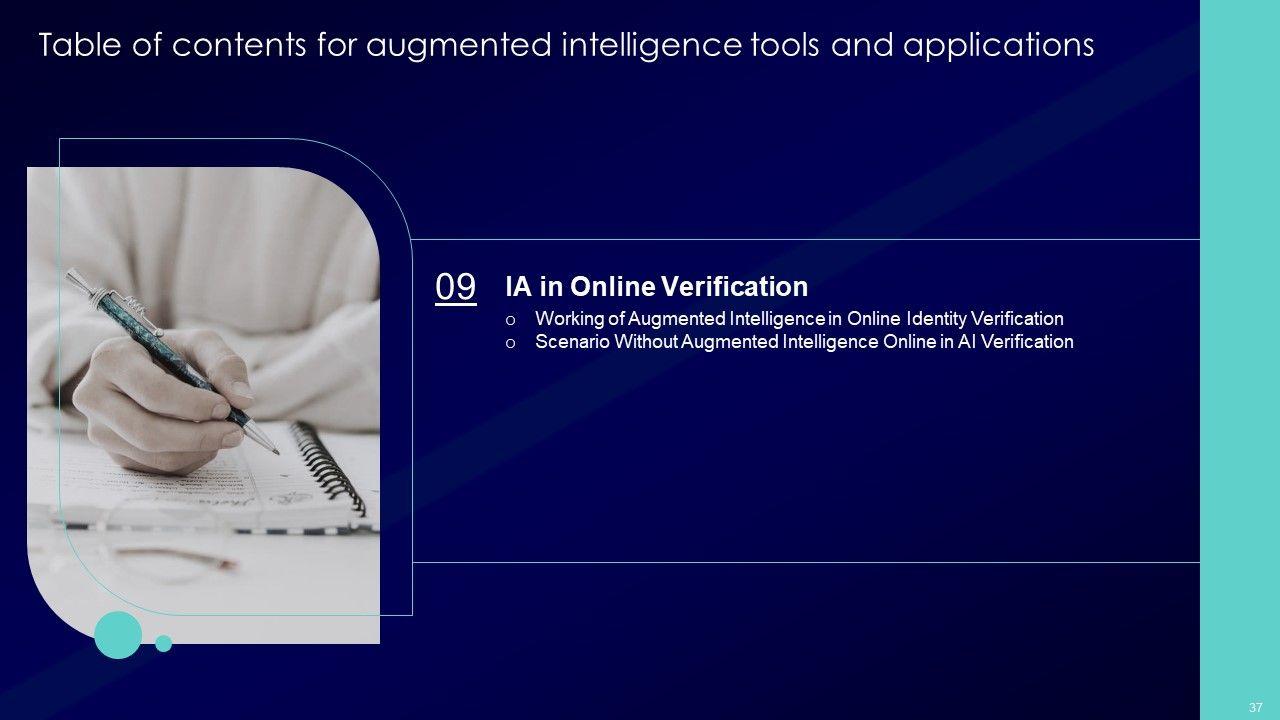 Table of contents for augmented intelligence tools and applications

09 IA in Online Verification

o Working of Augmented Intelligence in Online Identity Verification
o Scenario Without Augmented Intelligence Online in AI Verification

37